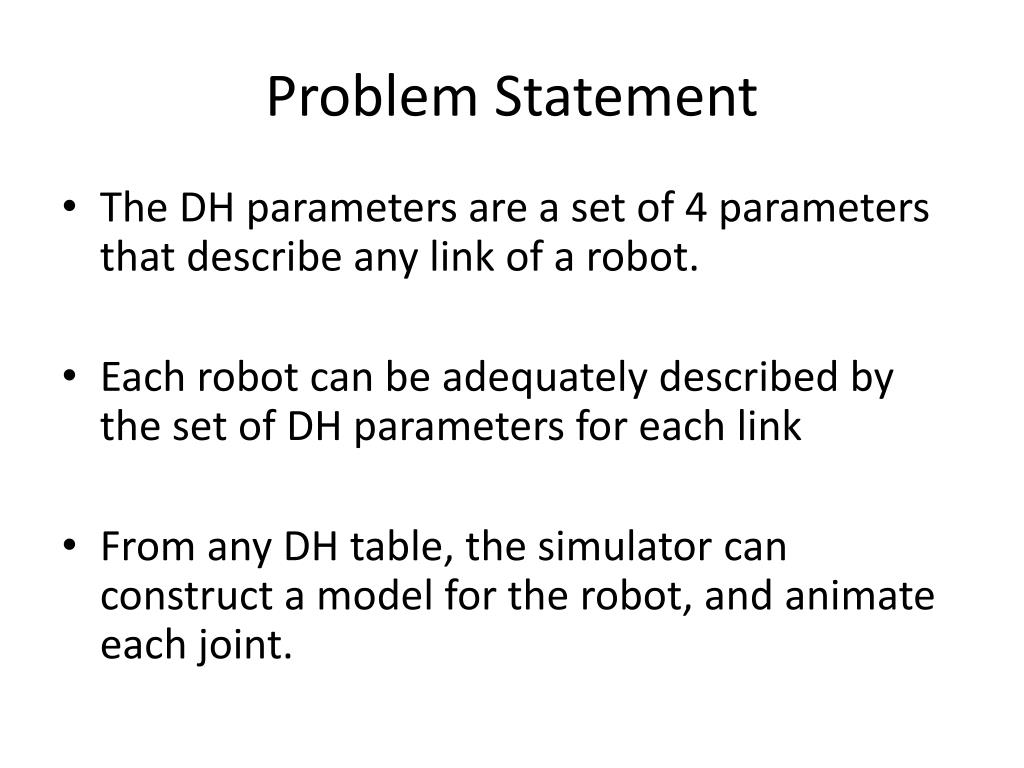 Problem Statement

• The DH parameters are a set of 4 parameters that describe any link of a robot.

• Each robot can be adequately described by the set of DH parameters for each link

• From any DH table, the simulator can construct a model for the robot, and animate each joint.